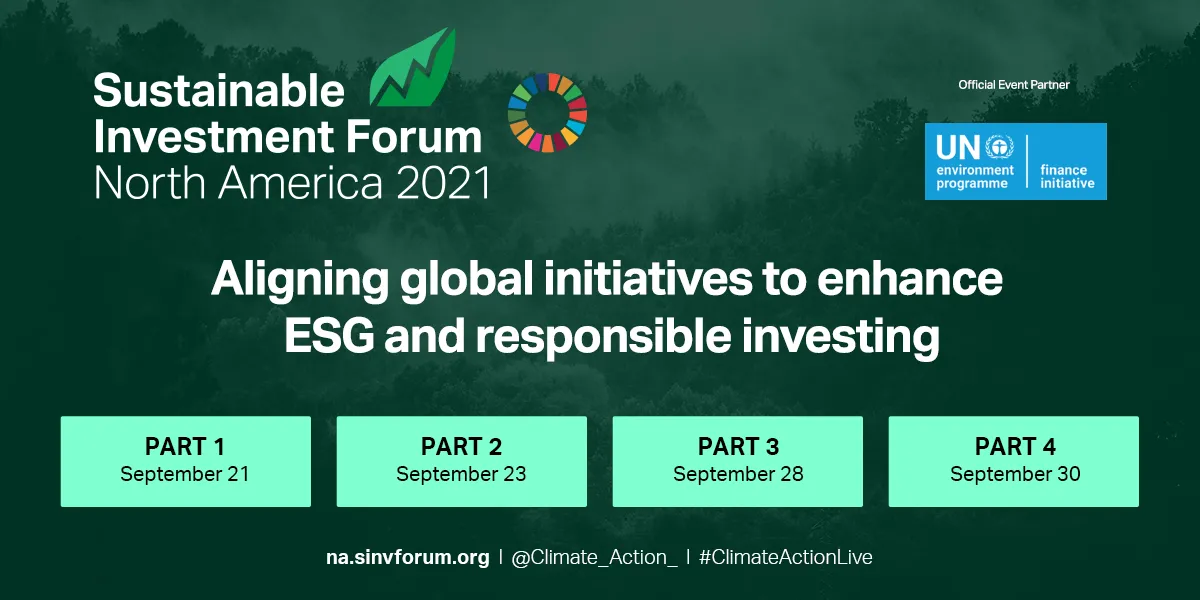 Sustainable Investment Forum North America 2021

Official Event Partner

UN environment programme | finance initiative

Aligning global initiatives to enhance ESG and responsible investing

PART 1
September 21

PART 2
September 23

PART 3
September 28

PART 4
September 30

na.sinvforum.org | @Climate_Action_ | #ClimateActionLive